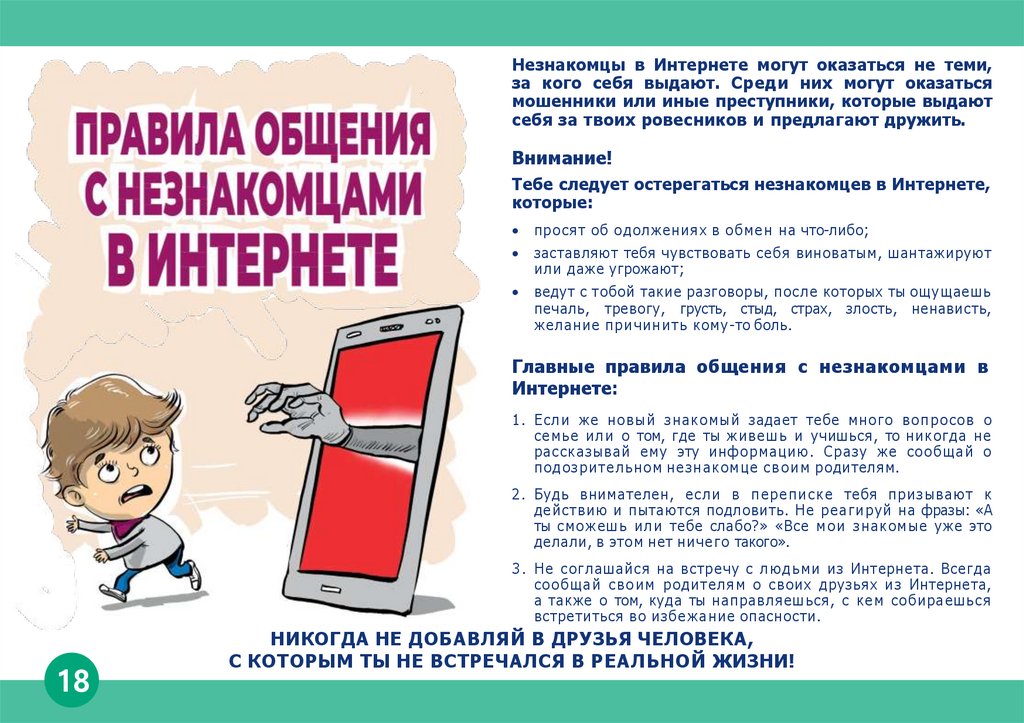 ПРАВИЛА ОБЩЕНИЯ С НЕЗНАКОМЦАМИ В ИНТЕРНЕТЕ

Незнакомцы в Интернете могут оказаться не теми, за кого себя выдают. Среди них могут оказаться мошенники или иные преступники, которые выдают себя за твоих ровесников и предлагают дружить.

Внимание!

Тебе следует остерегаться незнакомцев в Интернете, которые:

• просят об одолжениях в обмен на что-либо;
• заставляют тебя чувствовать себя виноватым, шантажируют или даже угрожают;
• ведут с тобой такие разговоры, после которых ты ощущаешь печаль, тревогу, грусть, стыд, страх, злость, ненависть, желание причинить кому-то боль.

Главные правила общения с незнакомцами в Интернете:

1. Если же новый знакомый задает тебе много вопросов о семье или о том, где ты живешь и учишься, то никогда не рассказывай ему эту информацию. Сразу же сообщай о подозрительном незнакомце своим родителям.

2. Будь внимателен, если в переписке тебя призывают к действию и пытаются подловить. Не реагируй на фразы: «А ты сможешь или тебе слабо?» «Все мои знакомые уже это делали, в этом нет ничего такого».

3. Не соглашайся на встречу с людьми из Интернета. Всегда сообщай своим родителям о своих друзьях из Интернета, а также о том, куда ты направляешься, с кем собираешься встретиться во избежание опасности.

НИКОГДА НЕ ДОБАВЛЯЙ В ДРУЗЬЯ ЧЕЛОВЕКА, С КОТОРЫМ ТЫ НЕ ВСТРЕЧАЛСЯ В РЕАЛЬНОЙ ЖИЗНИ!

18